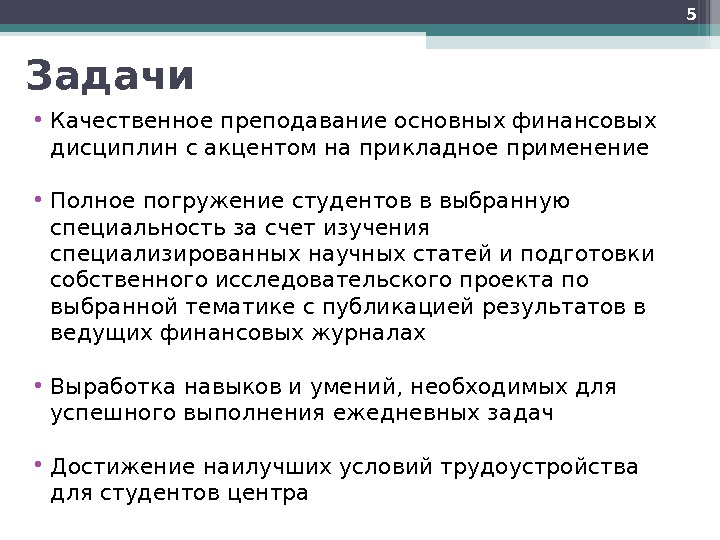 5

Задачи

• Качественное преподавание основных финансовых дисциплин с акцентом на прикладное применение

• Полное погружение студентов в выбранную специальность за счет изучения специализированных научных статей и подготовки собственного исследовательского проекта по выбранной тематике с публикацией результатов в ведущих финансовых журналах

• Выработка навыков и умений, необходимых для успешного выполнения ежедневных задач

• Достижение наилучших условий трудоустройства для студентов центра